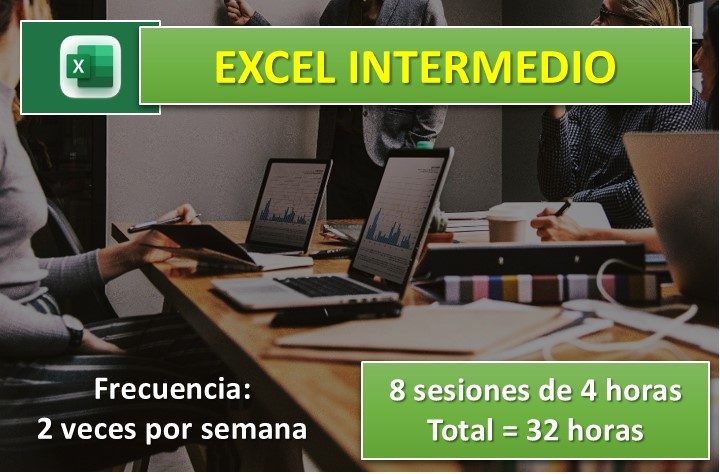 X

EXCEL INTERMEDIO

Frecuencia:
2 veces por semana

8 sesiones de 4 horas
Total = 32 horas